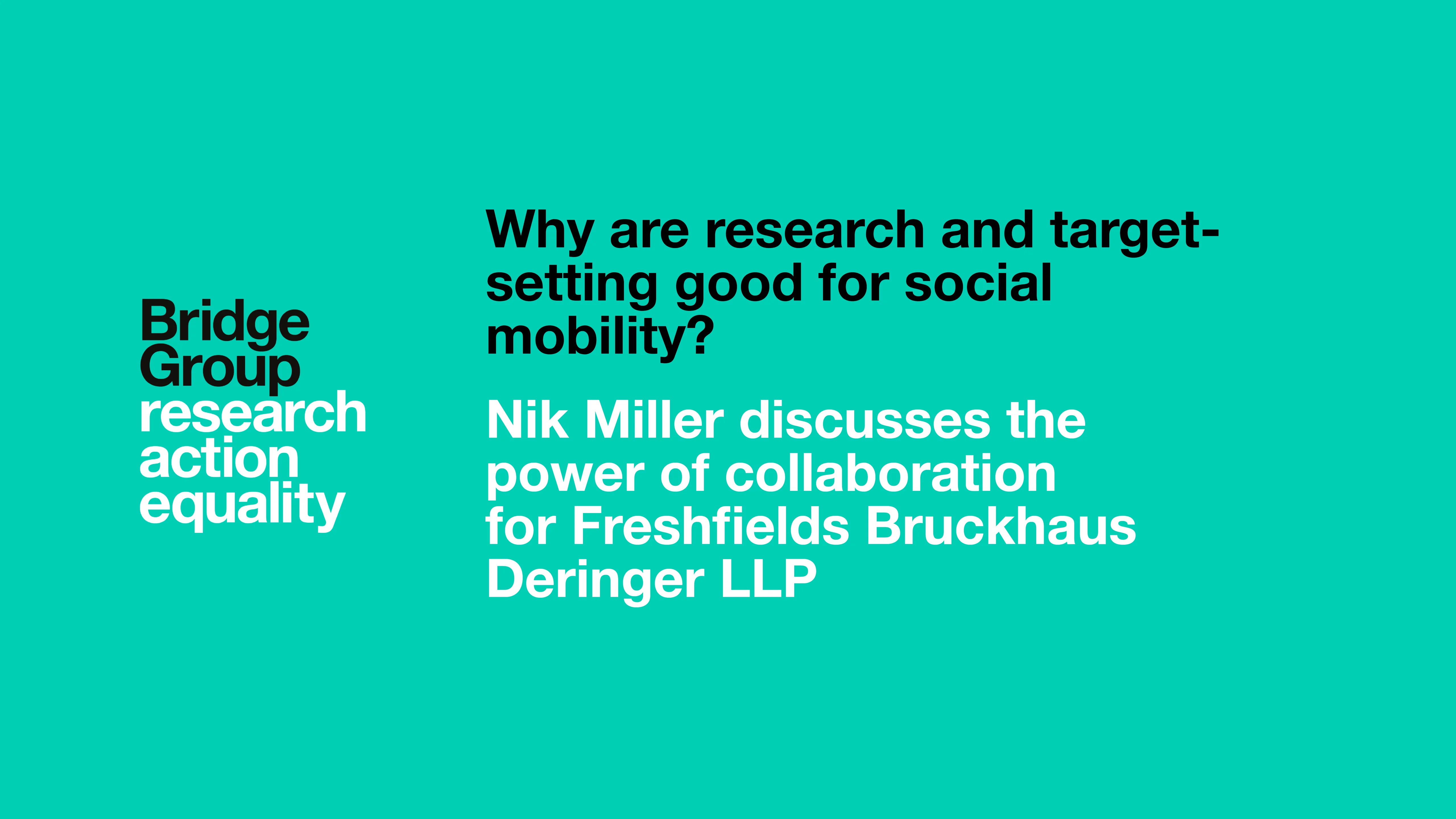 Bridge
Group
research
action
equality

Why are research and target-setting good for social mobility?

Nik Miller discusses the power of collaboration for Freshfields Bruckhaus Deringer LLP